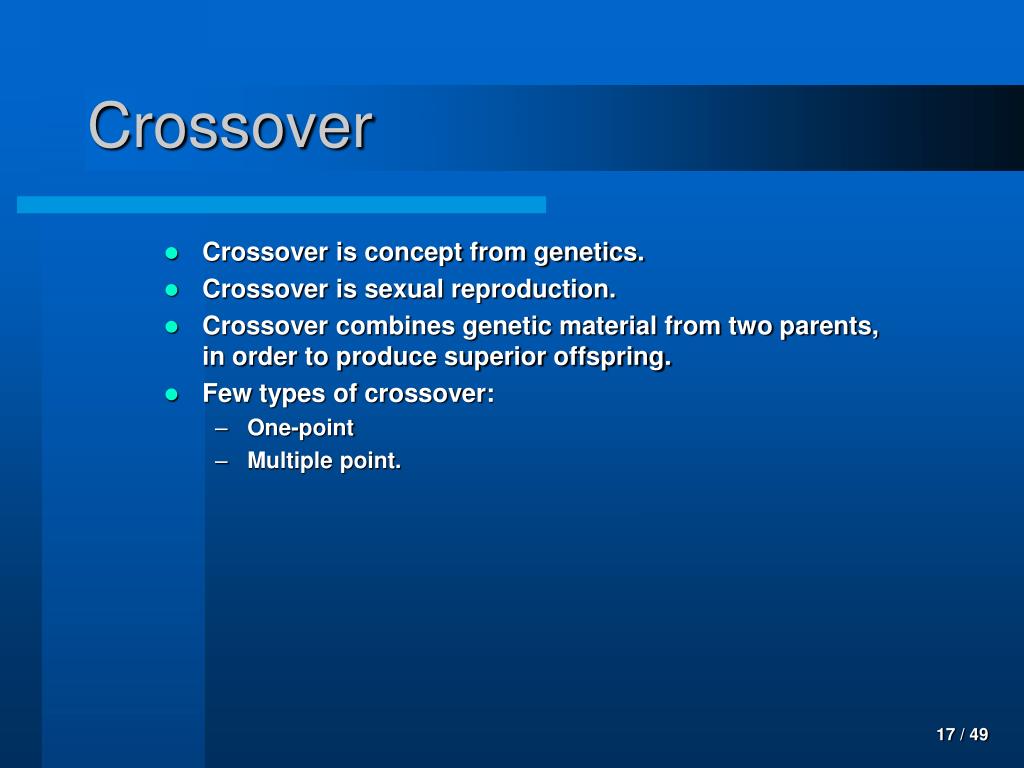 Crossover

- Crossover is concept from genetics.
- Crossover is sexual reproduction.
- Crossover combines genetic material from two parents, in order to produce superior offspring.
- Few types of crossover:
  – One-point
  – Multiple point.

17 / 49